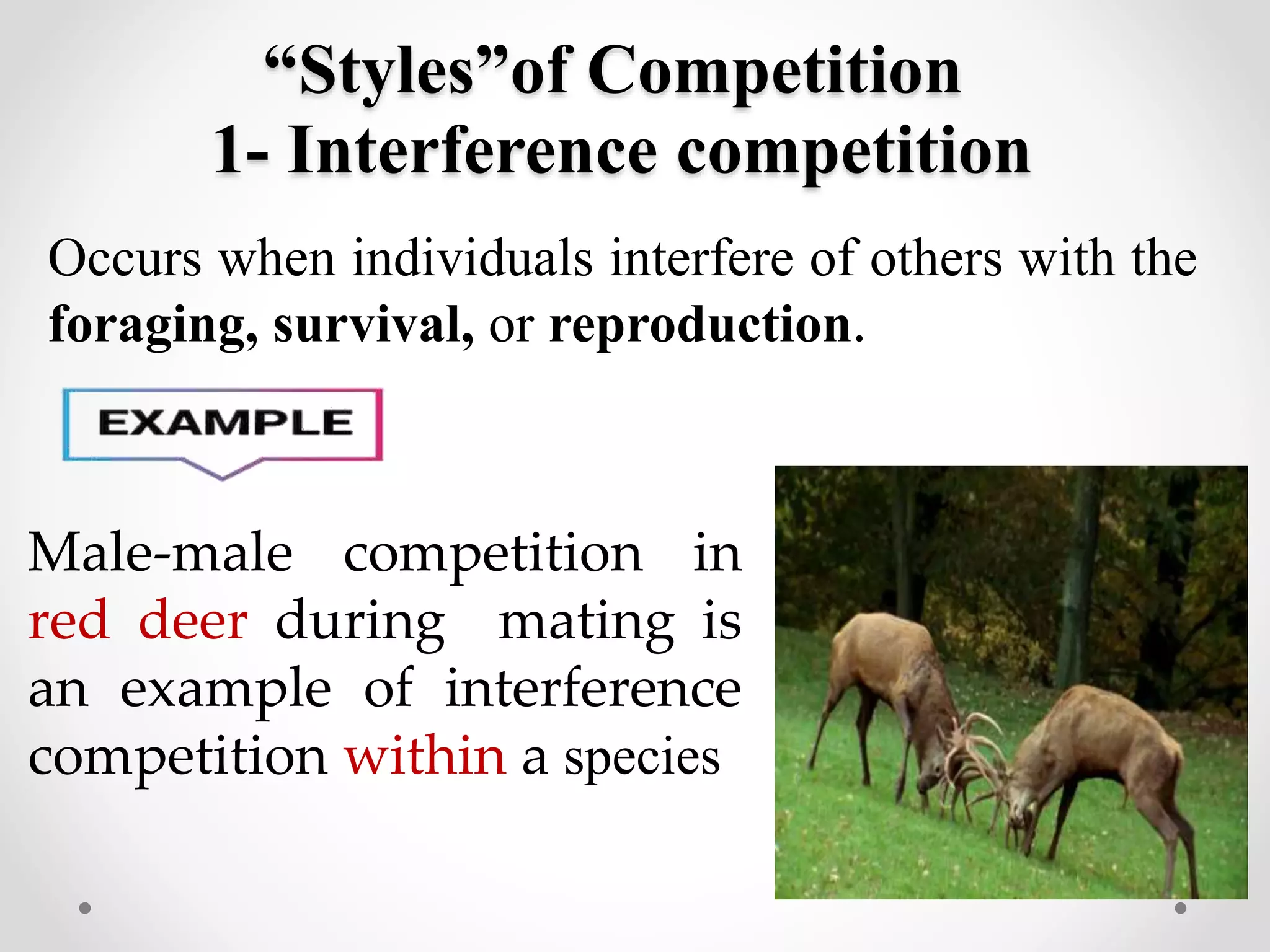 “Styles”of Competition
1- Interference competition

Occurs when individuals interfere of others with the foraging, survival, or reproduction.

EXAMPLE

Male-male competition in red deer during mating is an example of interference competition within a species